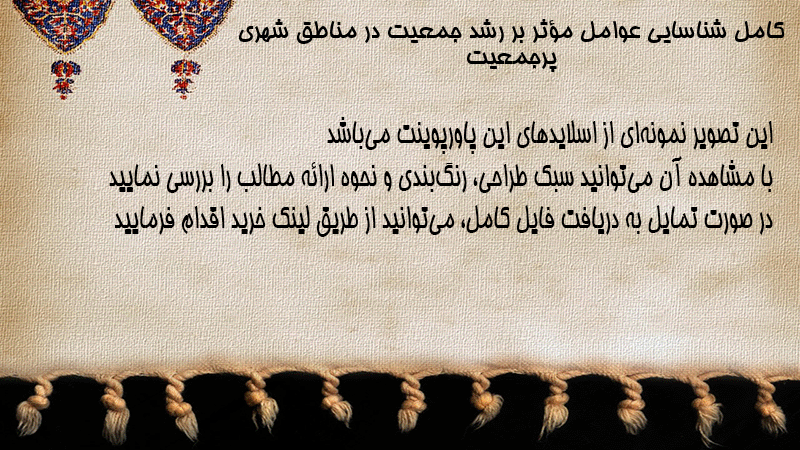 کامل شناسایی عوامل مؤثر بر رشد جمعیت در مناطق شهری پرجمعیت

این تصویر نمونه‌ای از اسلایدهای این پاورپوینت می‌باشد
با مشاهده آن می‌توانید سبک طراحی، رنگ‌بندی و نحوه ارائه مطالب را بررسی نمایید
در صورت تمایل به دریافت فایل کامل، می‌توانید از طریق لینک خرید اقدام فرمایید